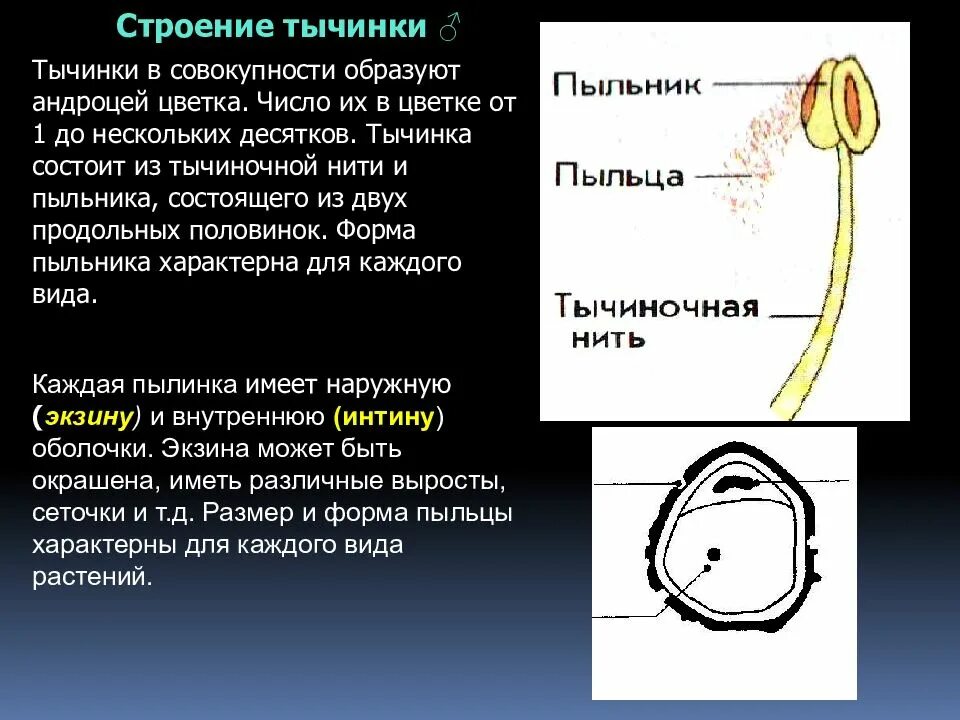 Строение тычинки ♂

Тычинки в совокупности образуют андроцей цветка. Число их в цветке от 1 до нескольких десятков. Тычинка состоит из тычиночной нити и пыльника, состоящего из двух продольных половинок. Форма пыльника характерна для каждого вида.

Каждая пылинка имеет наружную (экзину) и внутреннюю (интину) оболочки. Экзина может быть окрашена, иметь различные выросты, сеточки и т.д. Размер и форма пыльцы характерны для каждого вида растений.

Пыльник

Пыльца

Тычиночная нить